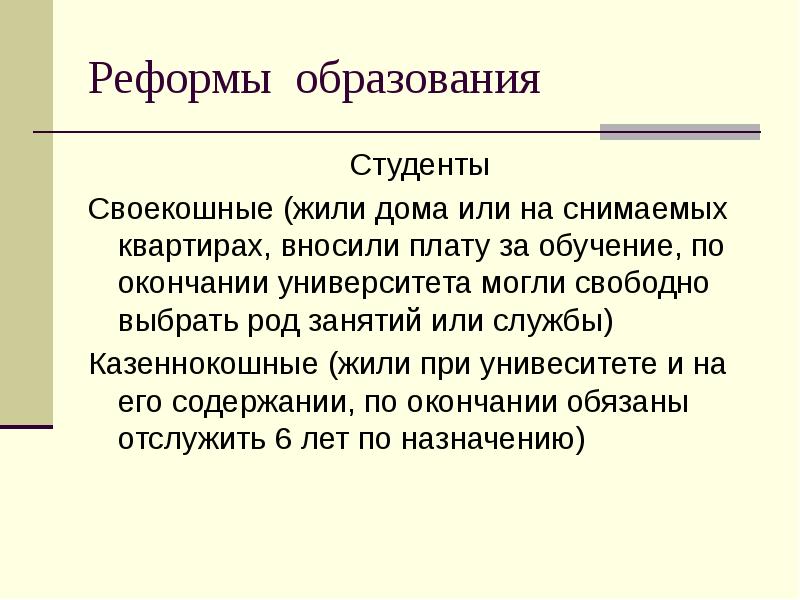 Реформы образования

Студенты

Своекошные (жили дома или на снимаемых квартирах, вносили плату за обучение, по окончании университета могли свободно выбрать род занятий или службы)

Казеннокошные (жили при унивеситете и на его содержании, по окончании обязаны отслужить 6 лет по назначению)